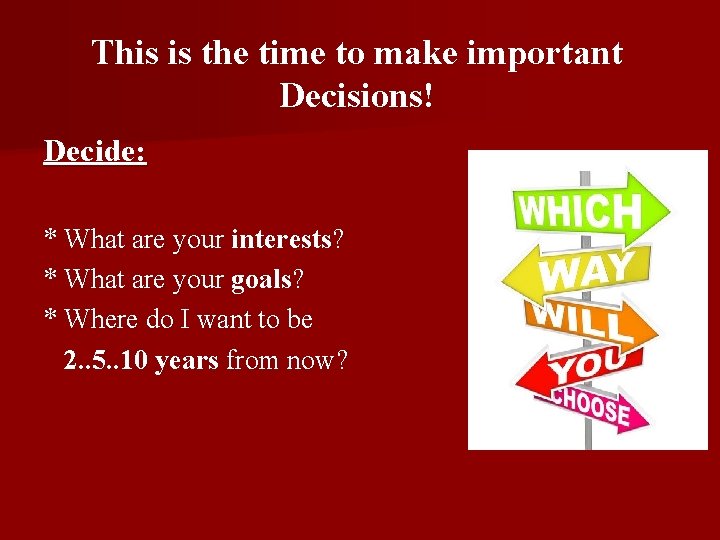 This is the time to make important Decisions!

Decide:

* What are your interests?
* What are your goals?
* Where do I want to be 2..5..10 years from now?

WHICH
WAY
WILL
YOU
CHOOSE